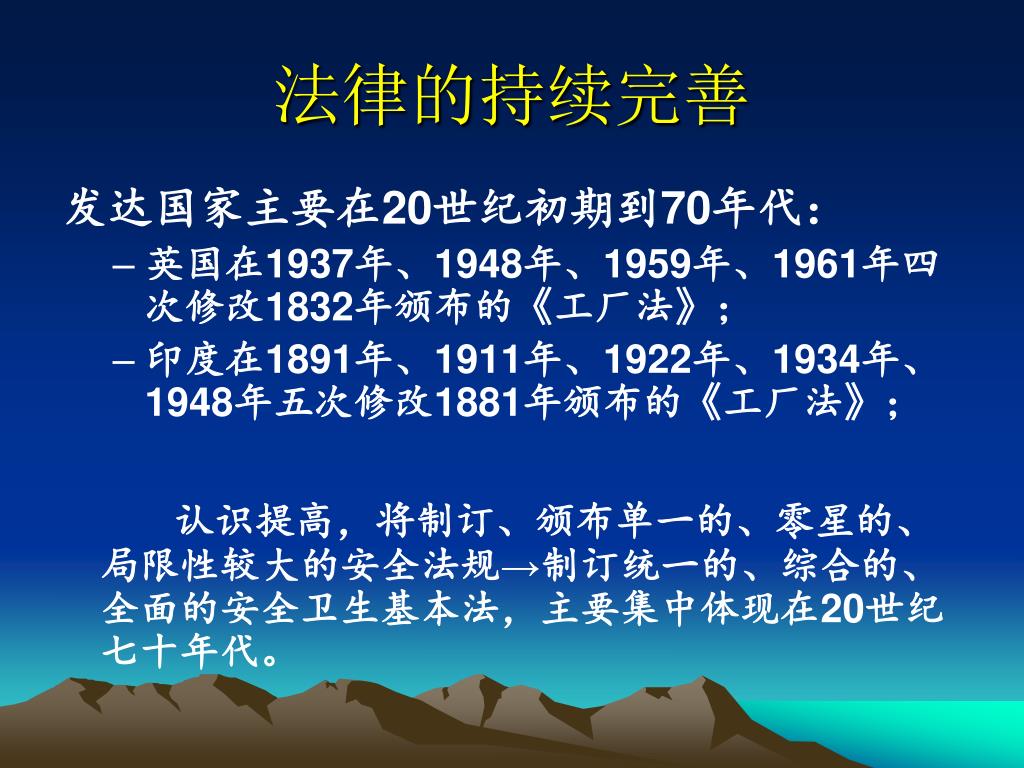 法律的持续完善

发达国家主要在20世纪初期到70年代：

– 英国在1937年、1948年、1959年、1961年四次修改1832年颁布的《工厂法》；

– 印度在1891年、1911年、1922年、1934年、1948年五次修改1881年颁布的《工厂法》；

认识提高，将制订、颁布单一的、零星的、局限性较大的安全法规→制订统一的、综合的、全面的安全卫生基本法，主要集中体现在20世纪七十年代。